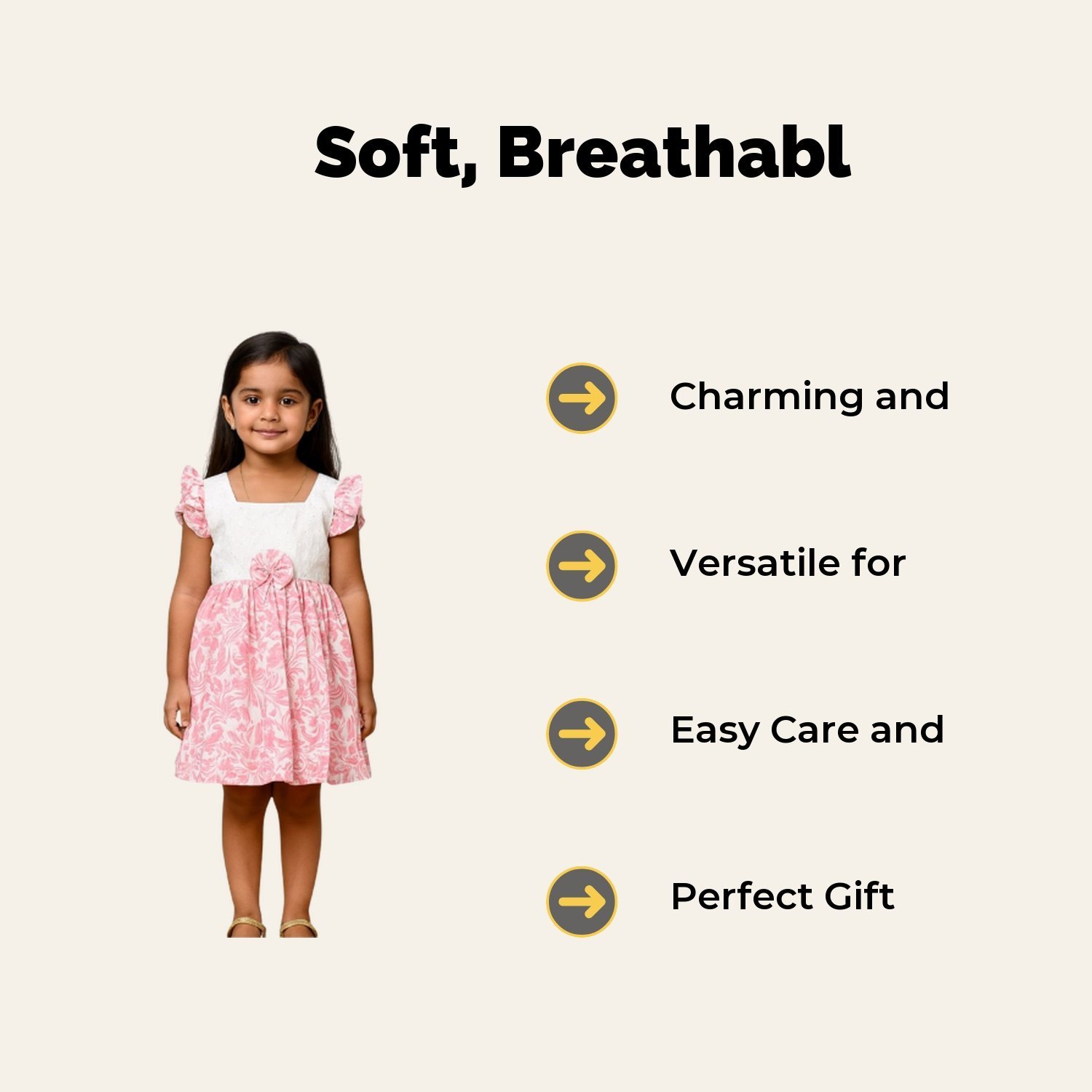 Soft, Breathabl

Charming and

Versatile for

Easy Care and

Perfect Gift